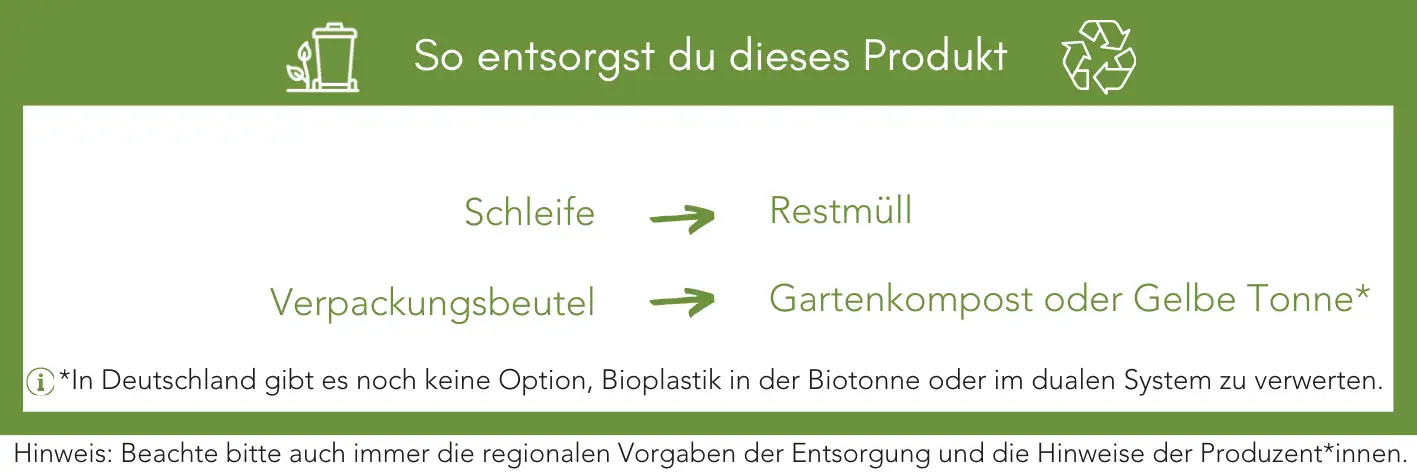 So entsorgst du dieses Produkt

Schleife → Restmüll

Verpackungsbeutel → Gartenkompost oder Gelbe Tonne*

*In Deutschland gibt es noch keine Option, Bioplastik in der Biotonne oder im dualen System zu verwerten.

Hinweis: Beachte bitte auch immer die regionalen Vorgaben der Entsorgung und die Hinweise der Produzent*innen.